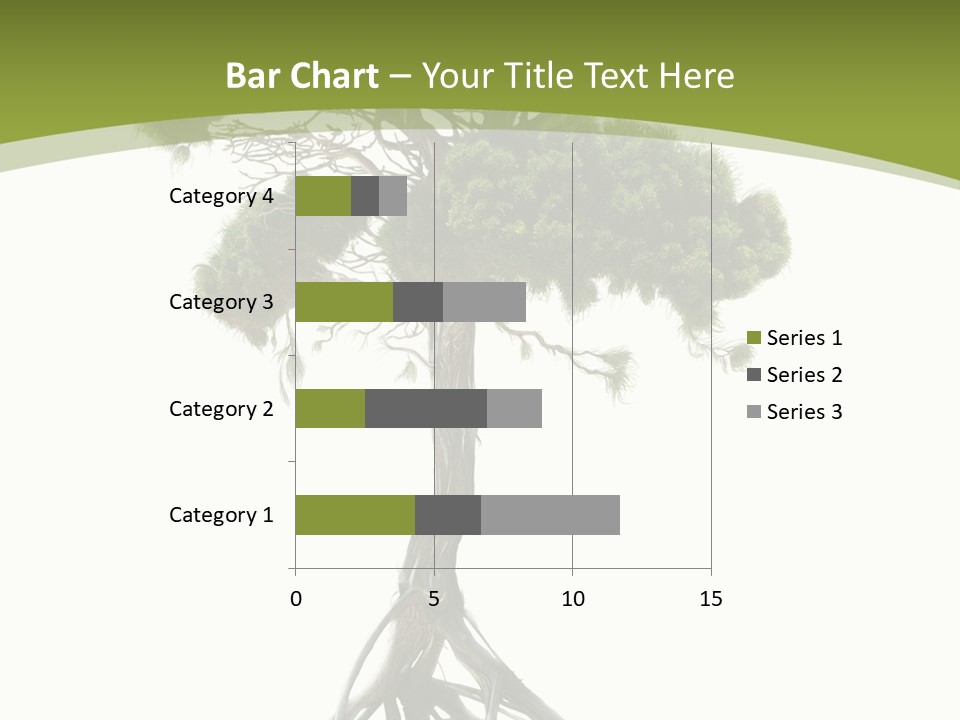 Bar Chart – Your Title Text Here

Category 4
Category 3
Category 2
Category 1

0
5
10
15

Series 1
Series 2
Series 3